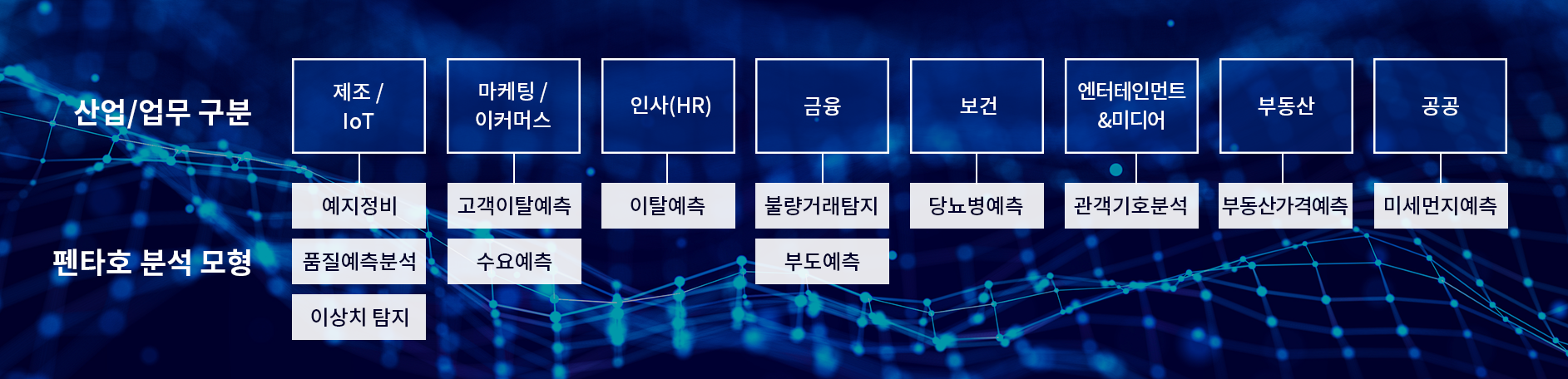 산업/업무 구분

제조 / IoT

마케팅 / 이커머스

인사(HR)

금융

보건

엔터테인먼트 &미디어

부동산

공공

펜타호 분석 모형

예지정비

품질예측분석

이상치 탐지

고객이탈예측

수요예측

이탈예측

불량거래탐지

부도예측

당뇨병예측

관객기호분석

부동산가격예측

미세먼지예측